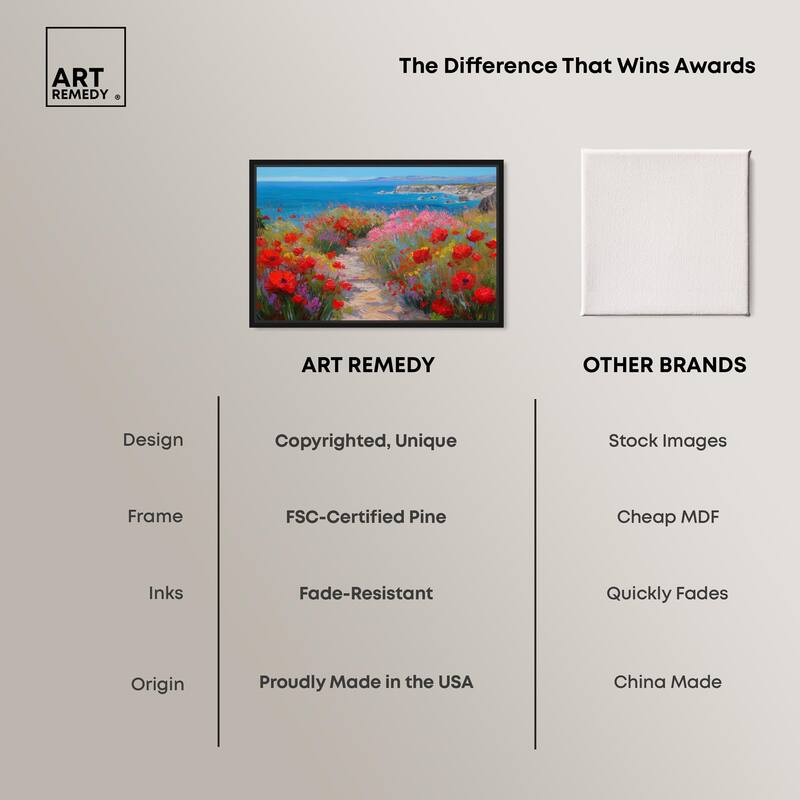 ART REMEDY ®

The Difference That Wins Awards

| | ART REMEDY | OTHER BRANDS |
|---|---|---|
| Design | Copyrighted, Unique | Stock Images |
| Frame | FSC-Certified Pine | Cheap MDF |
| Inks | Fade-Resistant | Quickly Fades |
| Origin | Proudly Made in the USA | China Made |